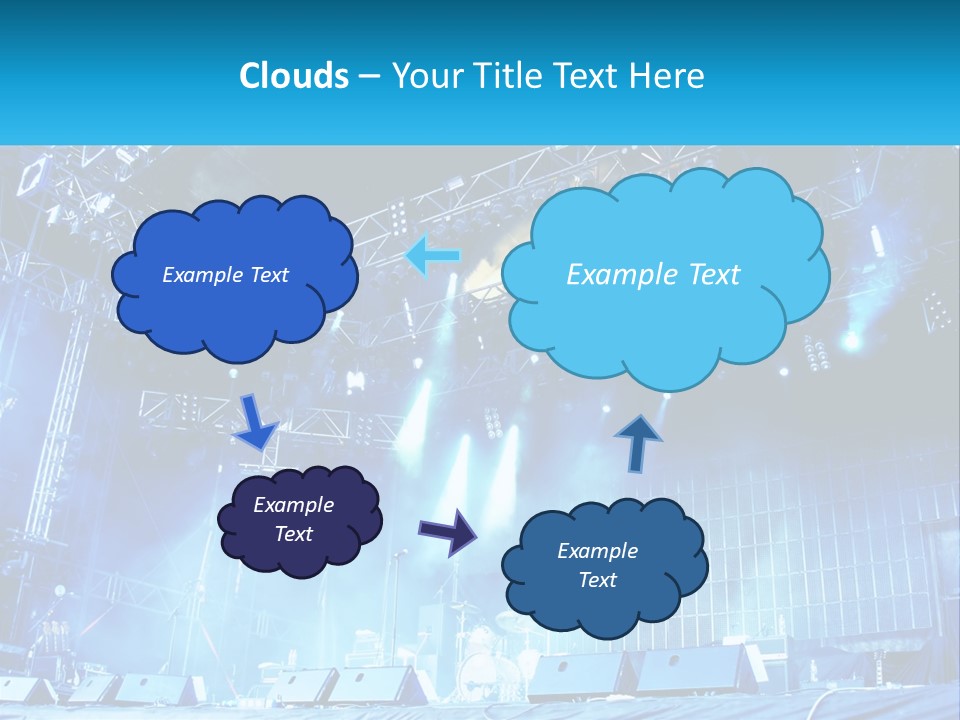 Clouds – Your Title Text Here

Example Text

Example Text

Example Text

Example Text